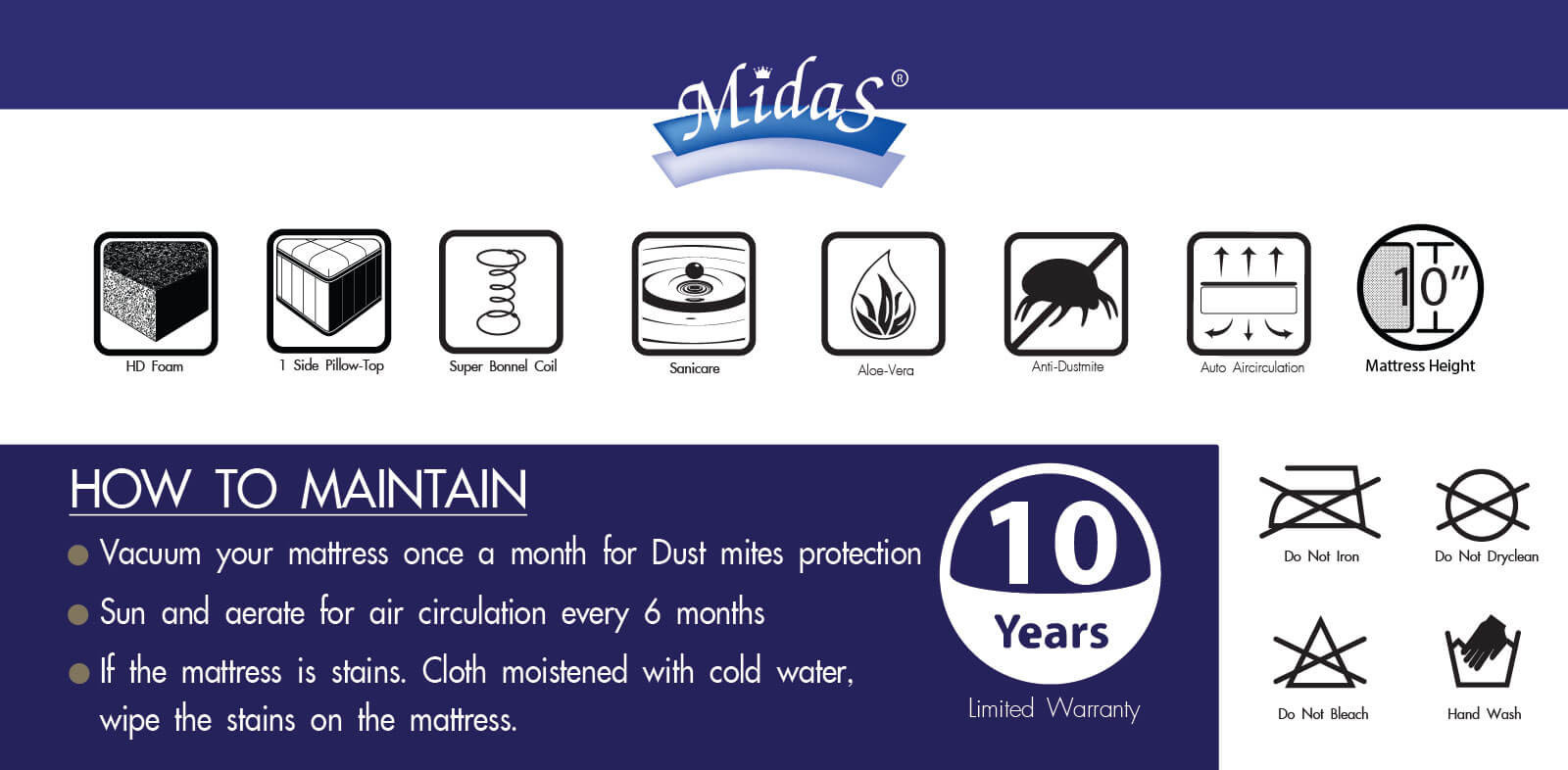 Midas®

HD Foam
1 Side Pillow-Top
Super Bonnel Coil
Sanicare
Aloe-Vera
Anti-Dustmite
Auto Aircirculation
10"
Mattress Height

HOW TO MAINTAIN

Vacuum your mattress once a month for Dust mites protection

Sun and aerate for air circulation every 6 months

If the mattress is stains. Cloth moistened with cold water, wipe the stains on the mattress.

10 Years
Limited Warranty

Do Not Iron
Do Not Dryclean
Do Not Bleach
Hand Wash